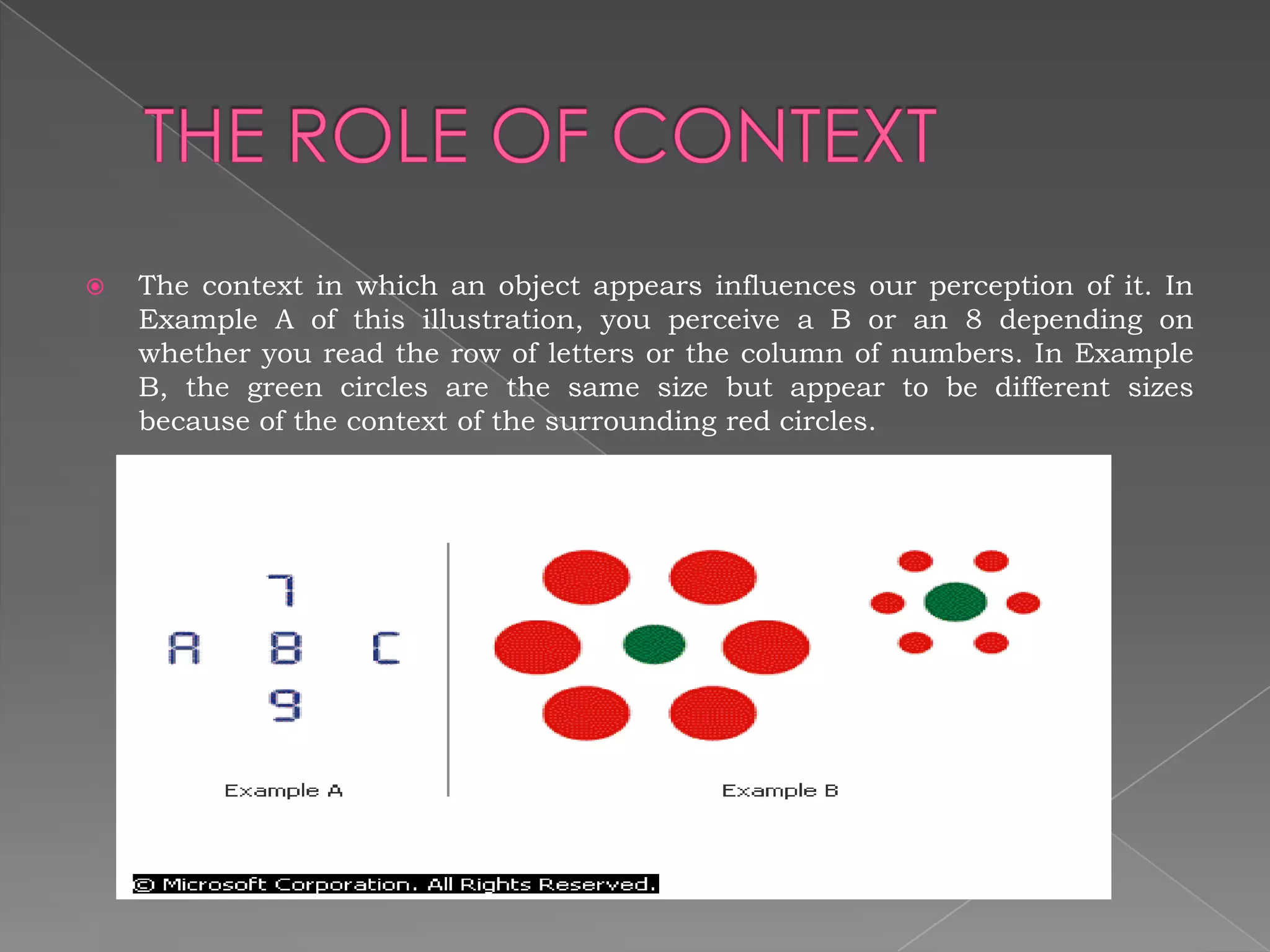 THE ROLE OF CONTEXT

The context in which an object appears influences our perception of it. In Example A of this illustration, you perceive a B or an 8 depending on whether you read the row of letters or the column of numbers. In Example B, the green circles are the same size but appear to be different sizes because of the context of the surrounding red circles.

7

A B C

9

Example A

Example B

© Microsoft Corporation. All Rights Reserved.